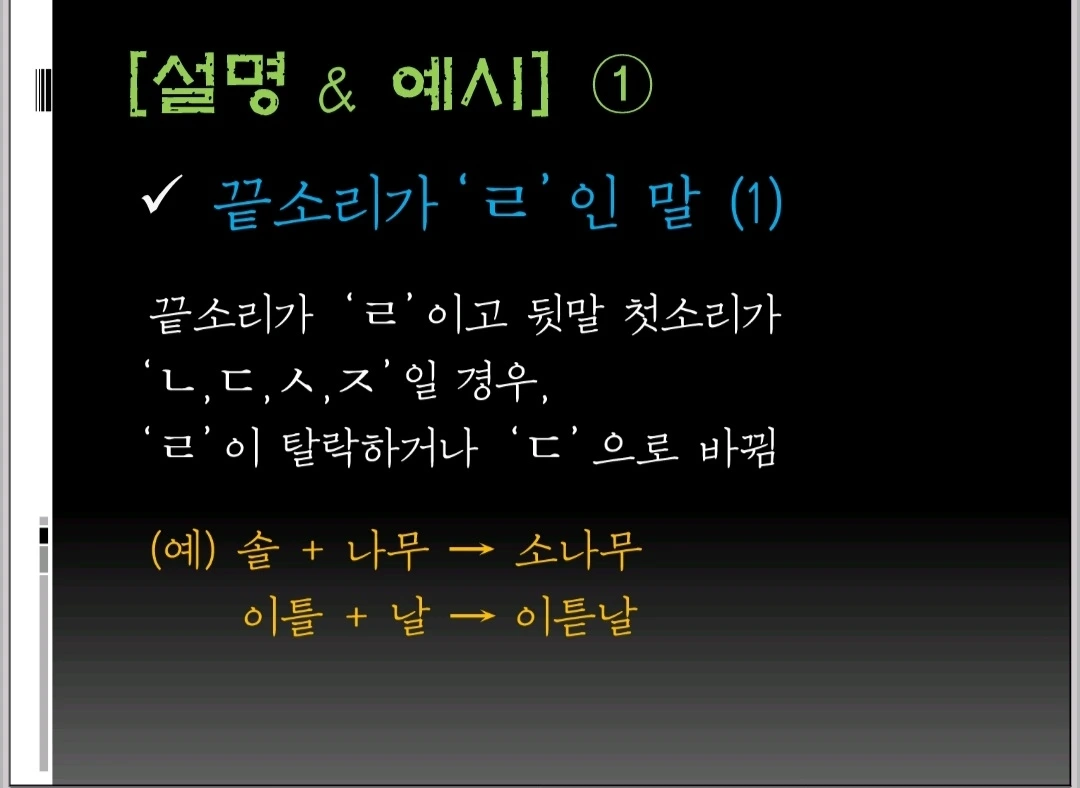 [설명 & 예시] ①

✓ 끝소리가 'ㄹ'인 말 (1)

끝소리가 'ㄹ'이고 뒷말 첫소리가 'ㄴ,ㄷ,ㅅ,ㅈ'일 경우, 'ㄹ'이 탈락하거나 'ㄷ'으로 바뀜

(예) 솔 + 나무 → 소나무
이틀 + 날 → 이튿날